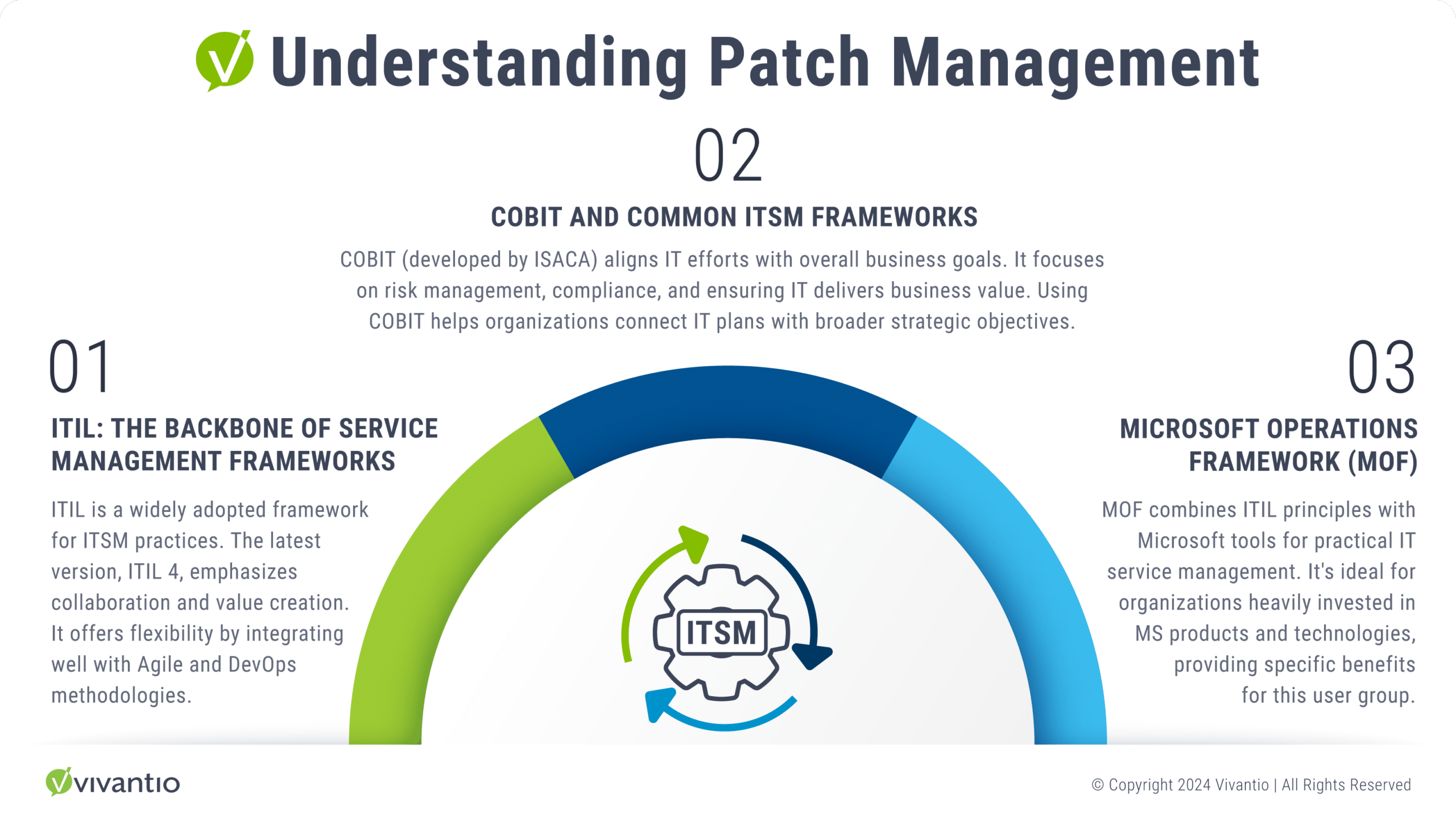 Understanding Patch Management

02

COBIT AND COMMON ITSM FRAMEWORKS

COBIT (developed by ISACA) aligns IT efforts with overall business goals. It focuses on risk management, compliance, and ensuring IT delivers business value. Using COBIT helps organizations connect IT plans with broader strategic objectives.

01

ITIL: THE BACKBONE OF SERVICE MANAGEMENT FRAMEWORKS

ITIL is a widely adopted framework for ITSM practices. The latest version, ITIL 4, emphasizes collaboration and value creation. It offers flexibility by integrating well with Agile and DevOps methodologies.

ITSM

03

MICROSOFT OPERATIONS FRAMEWORK (MOF)

MOF combines ITIL principles with Microsoft tools for practical IT service management. It's ideal for organizations heavily invested in MS products and technologies, providing specific benefits for this user group.

vivantio

© Copyright 2024 Vivantio | All Rights Reserved